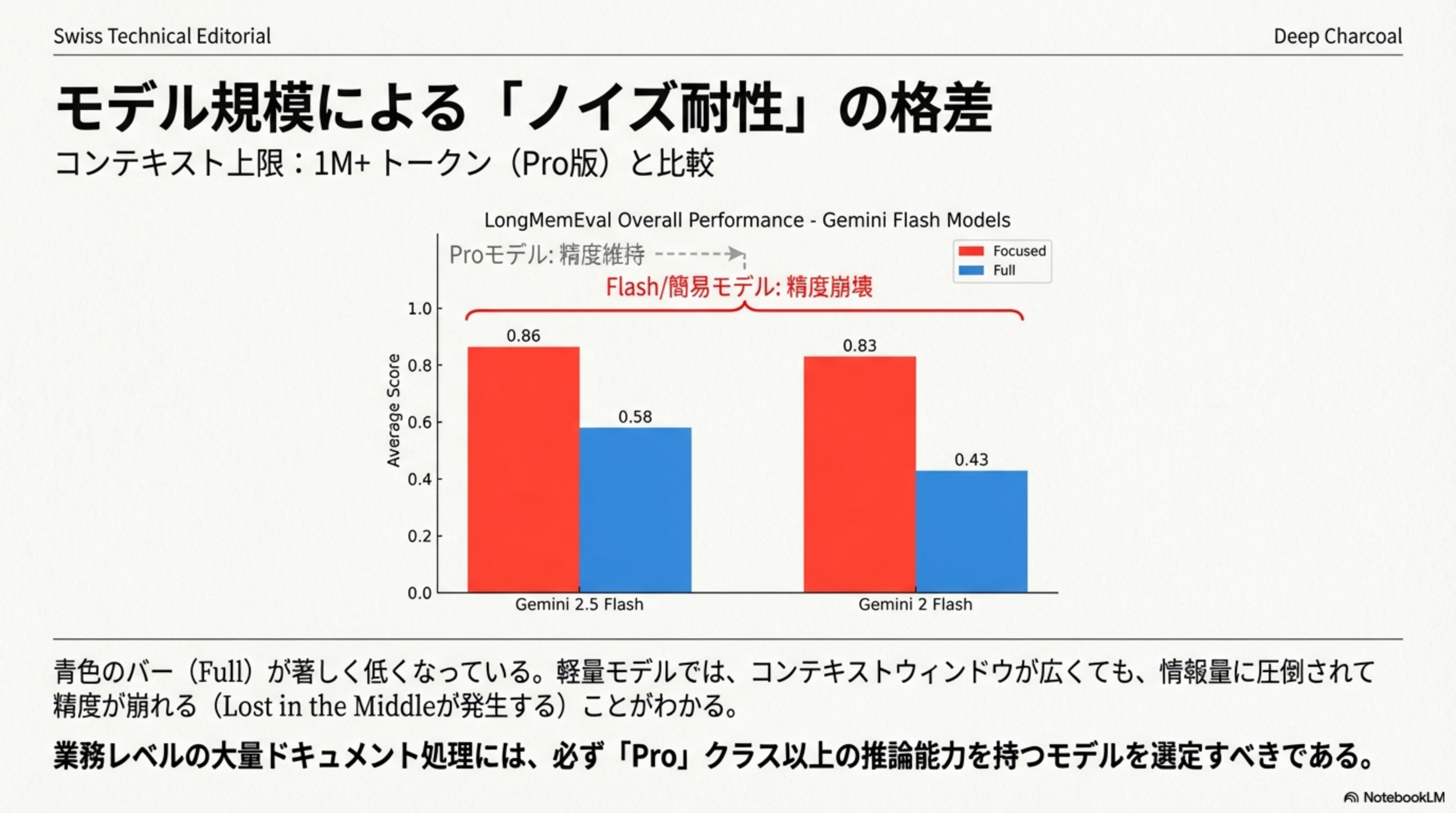 Swiss Technical Editorial

Deep Charcoal

モデル規模による「ノイズ耐性」の格差

コンテキスト上限：1M+ トークン（Pro版）と比較

LongMemEval Overall Performance - Gemini Flash Models

Proモデル: 精度維持

Flash/簡易モデル: 精度崩壊

Focused
Full

Average Score

1.0
0.8
0.6
0.4
0.2
0.0

0.86
0.58
0.83
0.43

Gemini 2.5 Flash
Gemini 2 Flash

青色のバー（Full）が著しく低くなっている。軽量モデルでは、コンテキストウィンドウが広くても、情報量に圧倒されて精度が崩れる（Lost in the Middleが発生する）ことがわかる。

業務レベルの大量ドキュメント処理には、必ず「Pro」クラス以上の推論能力を持つモデルを選定すべきである。

NotebookLM